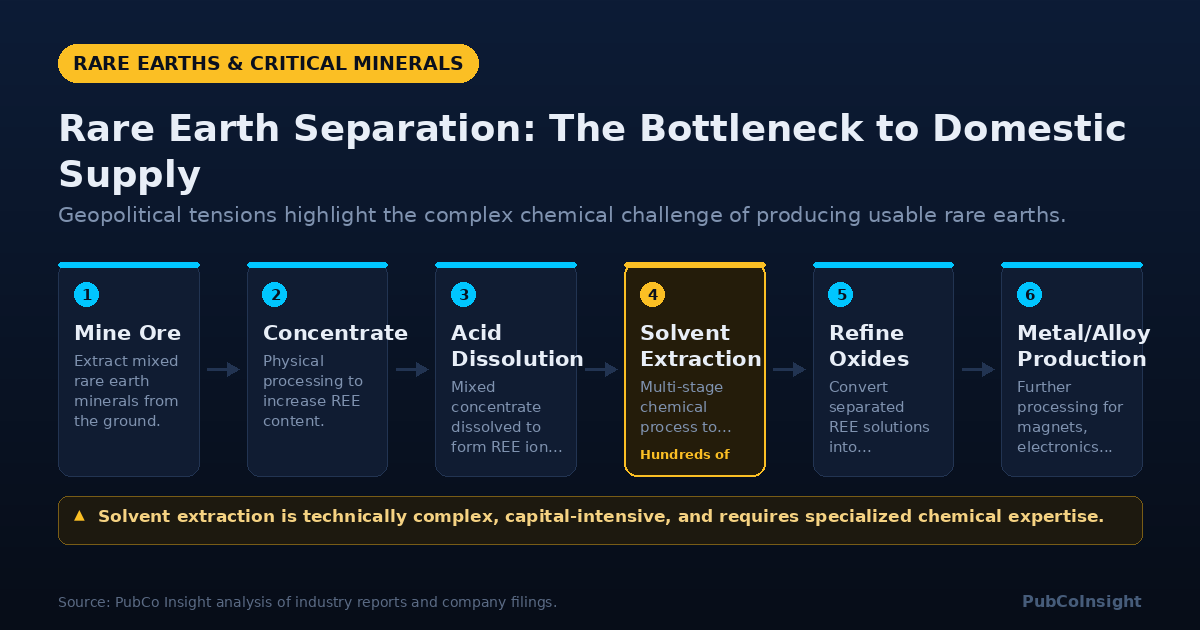 RARE EARTHS & CRITICAL MINERALS

Rare Earth Separation: The Bottleneck to Domestic Supply

Geopolitical tensions highlight the complex chemical challenge of producing usable rare earths.

1
Mine Ore
Extract mixed rare earth minerals from the ground.

2
Concentrate
Physical processing to increase REE content.

3
Acid Dissolution
Mixed concentrate dissolved to form REE ion…

4
Solvent Extraction
Multi-stage chemical process to…
Hundreds of

5
Refine Oxides
Convert separated REE solutions into…

6
Metal/Alloy Production
Further processing for magnets, electronics…

▲ Solvent extraction is technically complex, capital-intensive, and requires specialized chemical expertise.

Source: PubCo Insight analysis of industry reports and company filings.

PubCoInsight